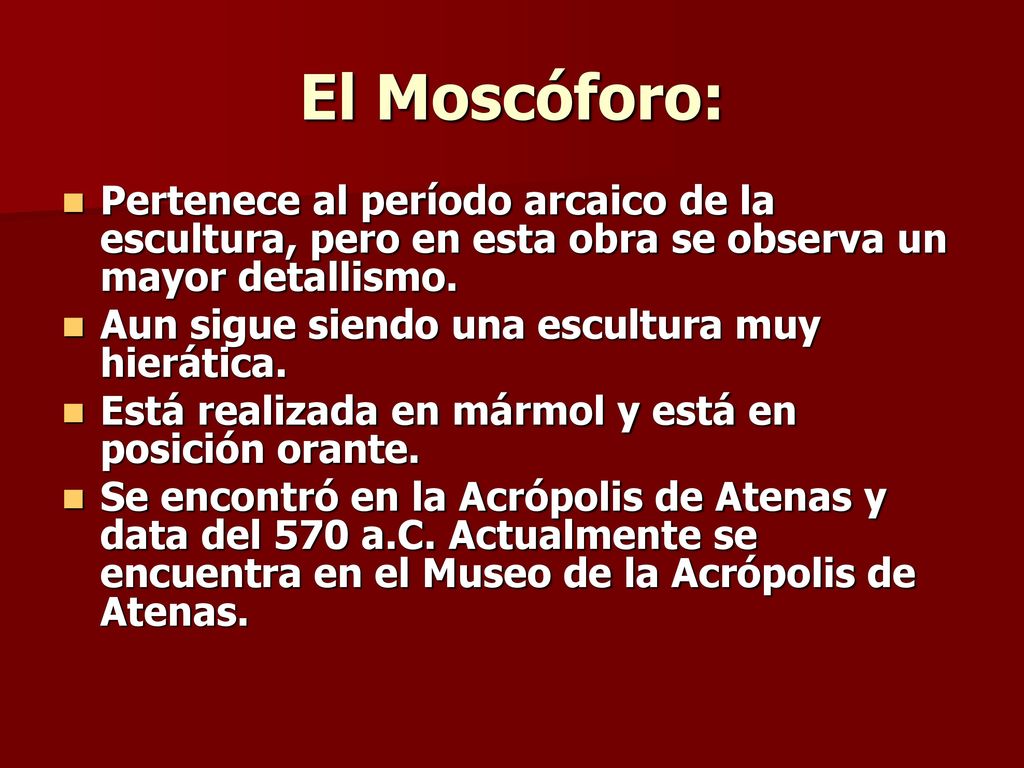 El Moscóforo:

- Pertenece al período arcaico de la escultura, pero en esta obra se observa un mayor detallismo.
- Aun sigue siendo una escultura muy hierática.
- Está realizada en mármol y está en posición orante.
- Se encontró en la Acrópolis de Atenas y data del 570 a.C. Actualmente se encuentra en el Museo de la Acrópolis de Atenas.